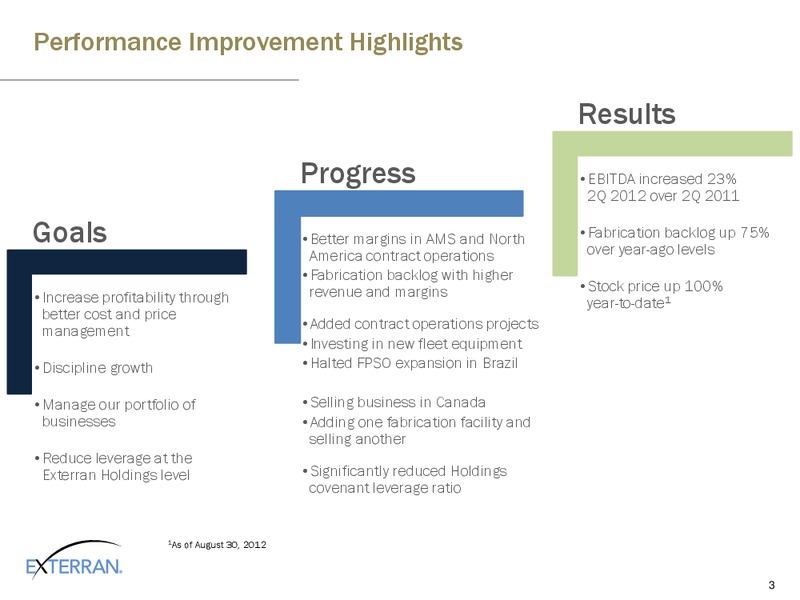 Performance Improvement Highlights

Goals

• Increase profitability through better cost and price management

• Discipline growth

• Manage our portfolio of businesses

• Reduce leverage at the Exterran Holdings level

Progress

• Better margins in AMS and North America contract operations
• Fabrication backlog with higher revenue and margins

• Added contract operations projects
• Investing in new fleet equipment
• Halted FPSO expansion in Brazil

• Selling business in Canada
• Adding one fabrication facility and selling another

• Significantly reduced Holdings covenant leverage ratio

Results

• EBITDA increased 23% 2Q 2012 over 2Q 2011

• Fabrication backlog up 75% over year-ago levels

• Stock price up 100% year-to-date$^1$

$^1$As of August 30, 2012

EXTERRAN.

3